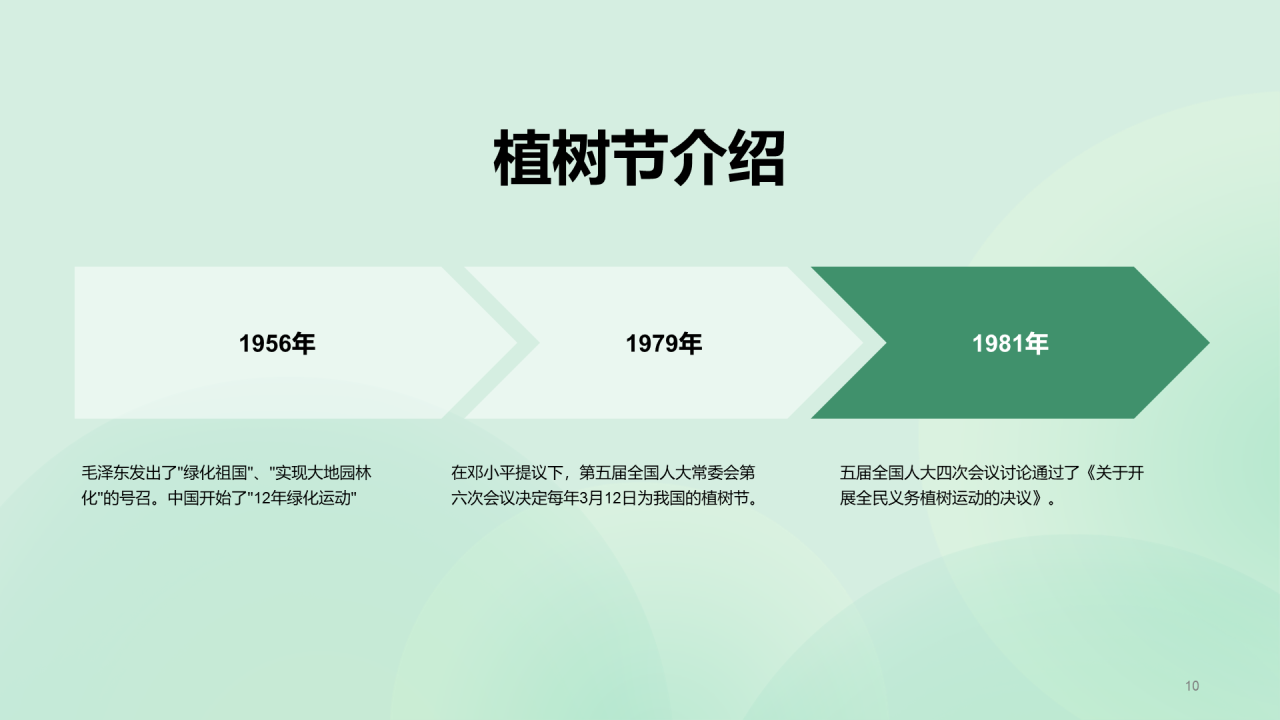 植树节介绍

1956年

1979年

1981年

毛泽东发出了"绿化祖国"、"实现大地园林化"的号召。中国开始了"12年绿化运动"

在邓小平提议下，第五届全国人大常委会第六次会议决定每年3月12日为我国的植树节。

五届全国人大四次会议讨论通过了《关于开展全民义务植树运动的决议》。

10